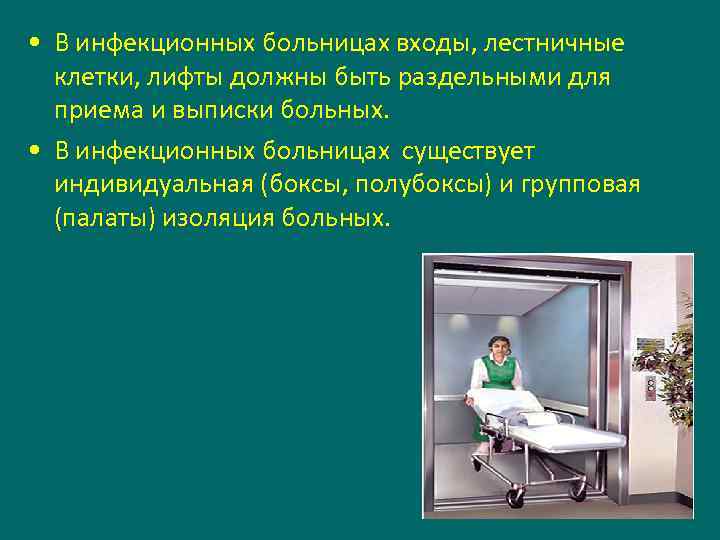 • В инфекционных больницах входы, лестничные клетки, лифты должны быть раздельными для приема и выписки больных.

• В инфекционных больницах  существует индивидуальная (боксы, полубоксы) и групповая (палаты) изоляция больных.